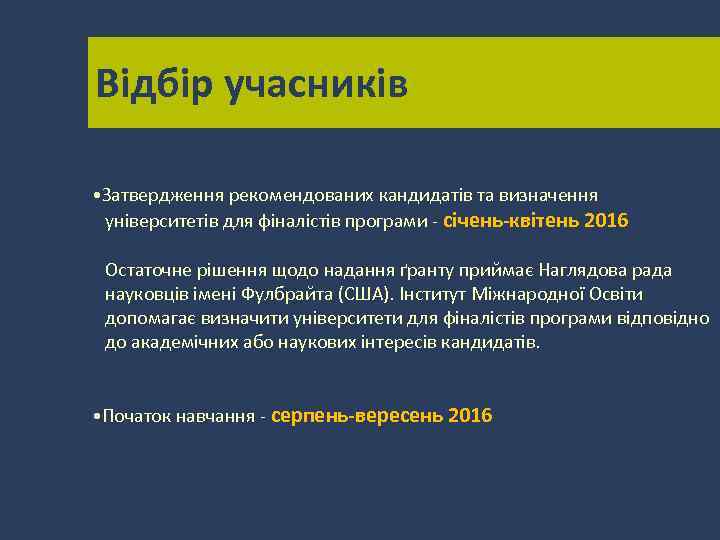 Відбір учасників

•Затвердження рекомендованих кандидатів та визначення університетів для фіналістів програми - січень-квітень 2016

Остаточне рішення щодо надання ґранту приймає Наглядова рада науковців імені Фулбрайта (США). Інститут Міжнародної Освіти допомагає визначити університети для фіналістів програми відповідно до академічних або наукових інтересів кандидатів.

•Початок навчання - серпень-вересень 2016